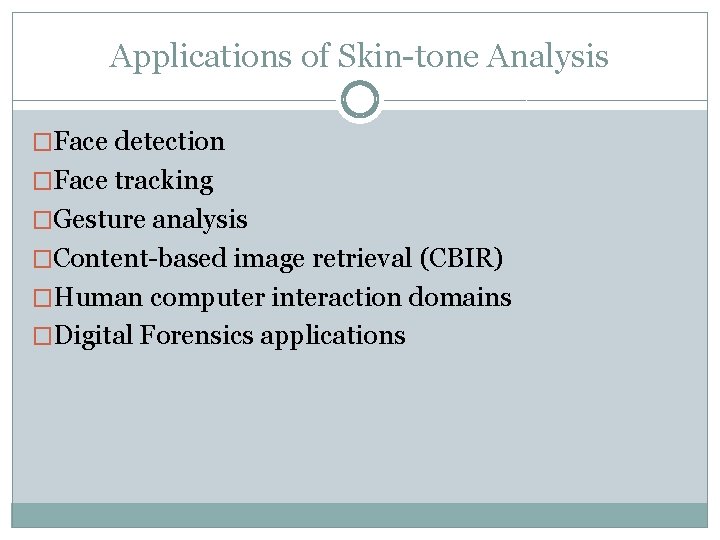 Applications of Skin-tone Analysis

□Face detection
□Face tracking
□Gesture analysis
□Content-based image retrieval (CBIR)
□Human computer interaction domains
□Digital Forensics applications